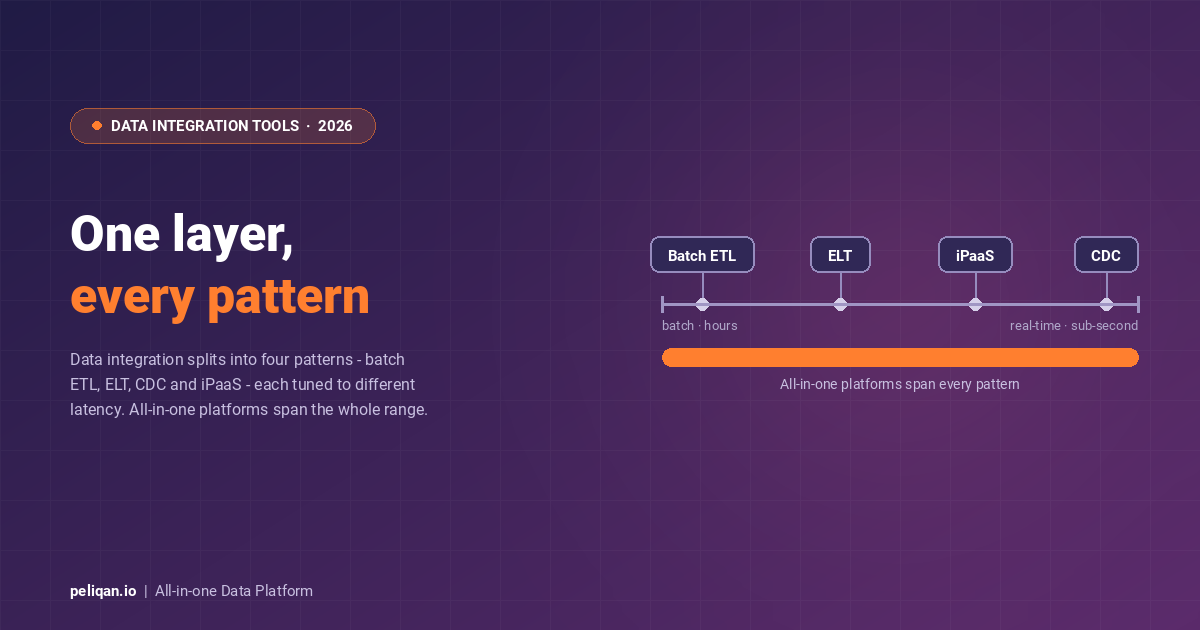 DATA INTEGRATION TOOLS · 2026

One layer,
every pattern

Data integration splits into four patterns - batch ETL, ELT, CDC and iPaaS - each tuned to different latency. All-in-one platforms span the whole range.

Batch ETL
ELT
iPaaS
CDC

batch · hours
real-time · sub-second

All-in-one platforms span every pattern

peliqan.io | All-in-one Data Platform